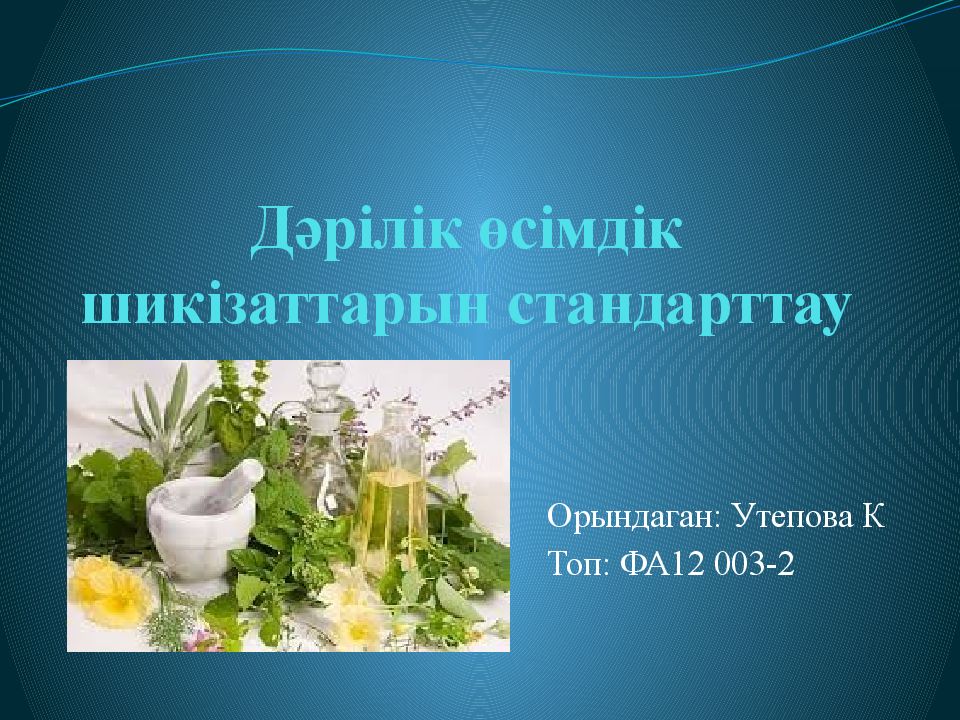 Дәрілік өсімдік шикізаттарын стандарттау

Орындаған: Утепова К
Топ: ФА12 003-2